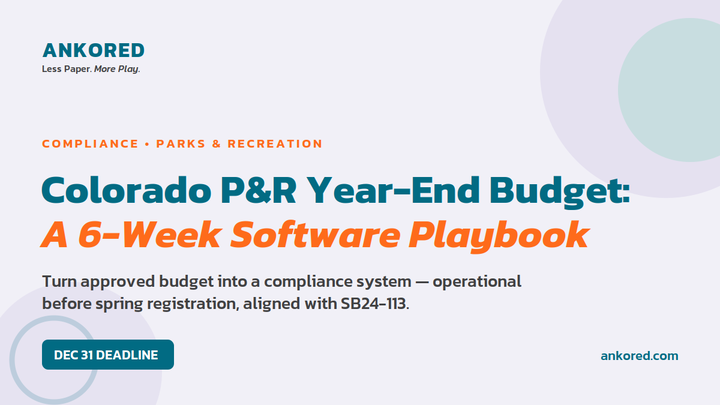 ANKORED
Less Paper. More Play.

COMPLIANCE • PARKS & RECREATION

Colorado P&R Year-End Budget:
A 6-Week Software Playbook

Turn approved budget into a compliance system — operational before spring registration, aligned with SB24-113.

DEC 31 DEADLINE

ankored.com